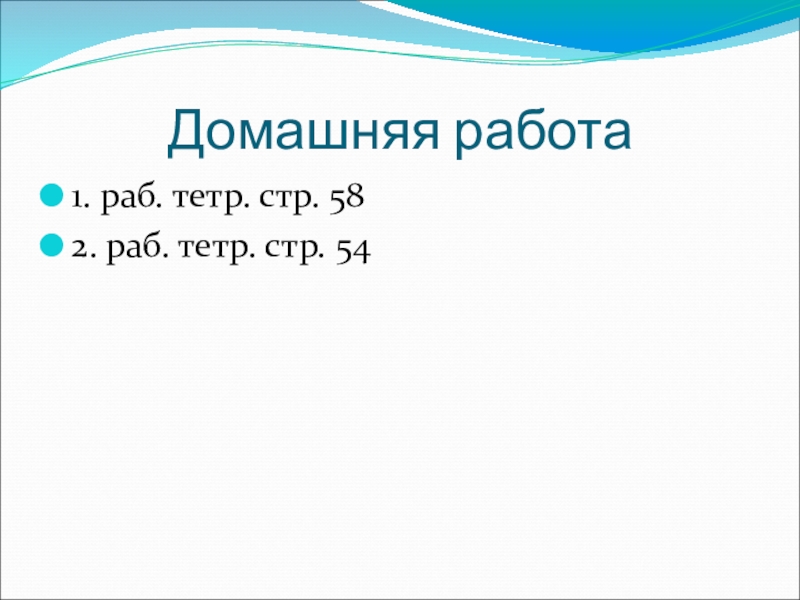 Домашняя работа

1. раб. тетр. стр. 58
2. раб. тетр. стр. 54